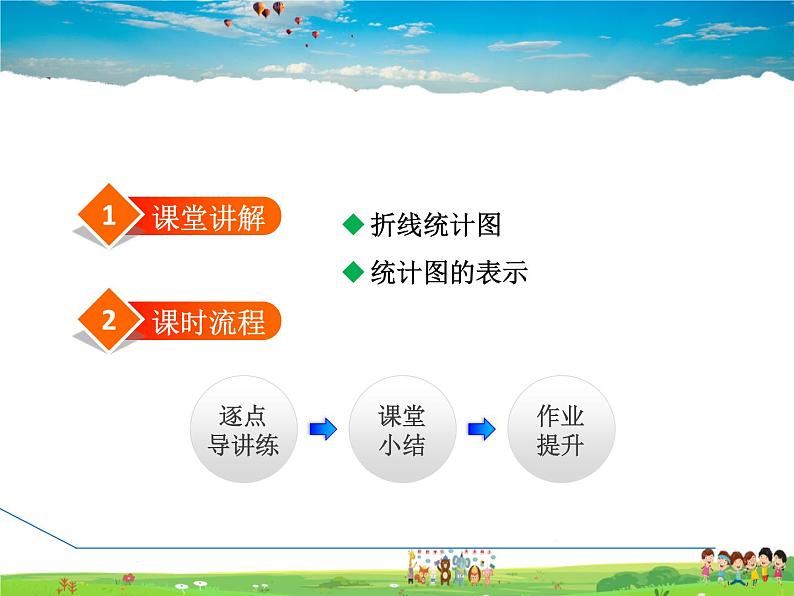 1 课堂讲解

◆ 折线统计图

◆ 统计图的表示

2 课时流程

逐点导讲练

课堂小结

作业提升